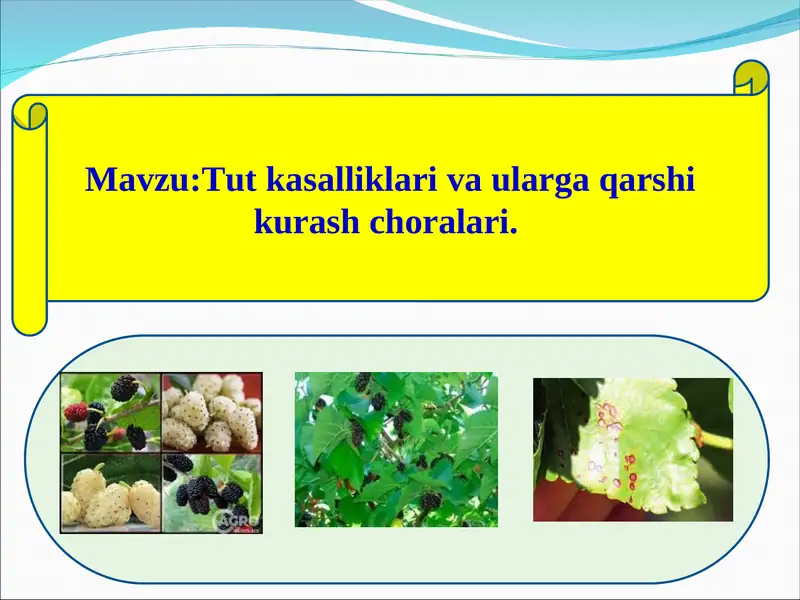 Mavzu:Tut kasalliklari va ularga qarshi kurash choralari.

AGRO